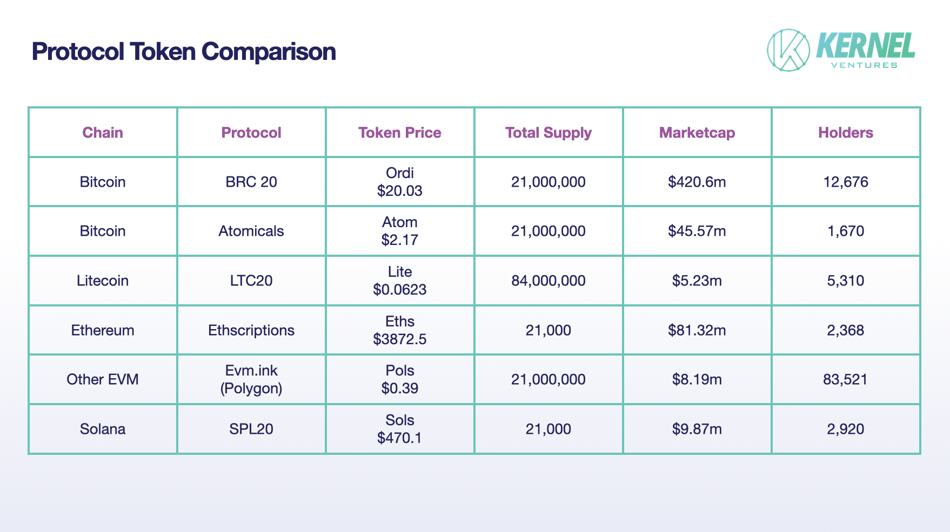 Protocol Token Comparison

KERNEL VENTURES

| Chain | Protocol | Token Price | Total Supply | Marketcap | Holders |
|---|---|---|---|---|---|
| Bitcoin | BRC 20 | Ordi $20.03 | 21,000,000 | $420.6m | 12,676 |
| Bitcoin | Atomicals | Atom $2.17 | 21,000,000 | $45.57m | 1,670 |
| Litecoin | LTC20 | Lite $0.0623 | 84,000,000 | $5.23m | 5,310 |
| Ethereum | Ethscriptions | Eths $3872.5 | 21,000 | $81.32m | 2,368 |
| Other EVM | Evm.ink (Polygon) | Pols $0.39 | 21,000,000 | $8.19m | 83,521 |
| Solana | SPL20 | Sols $470.1 | 21,000 | $9.87m | 2,920 |